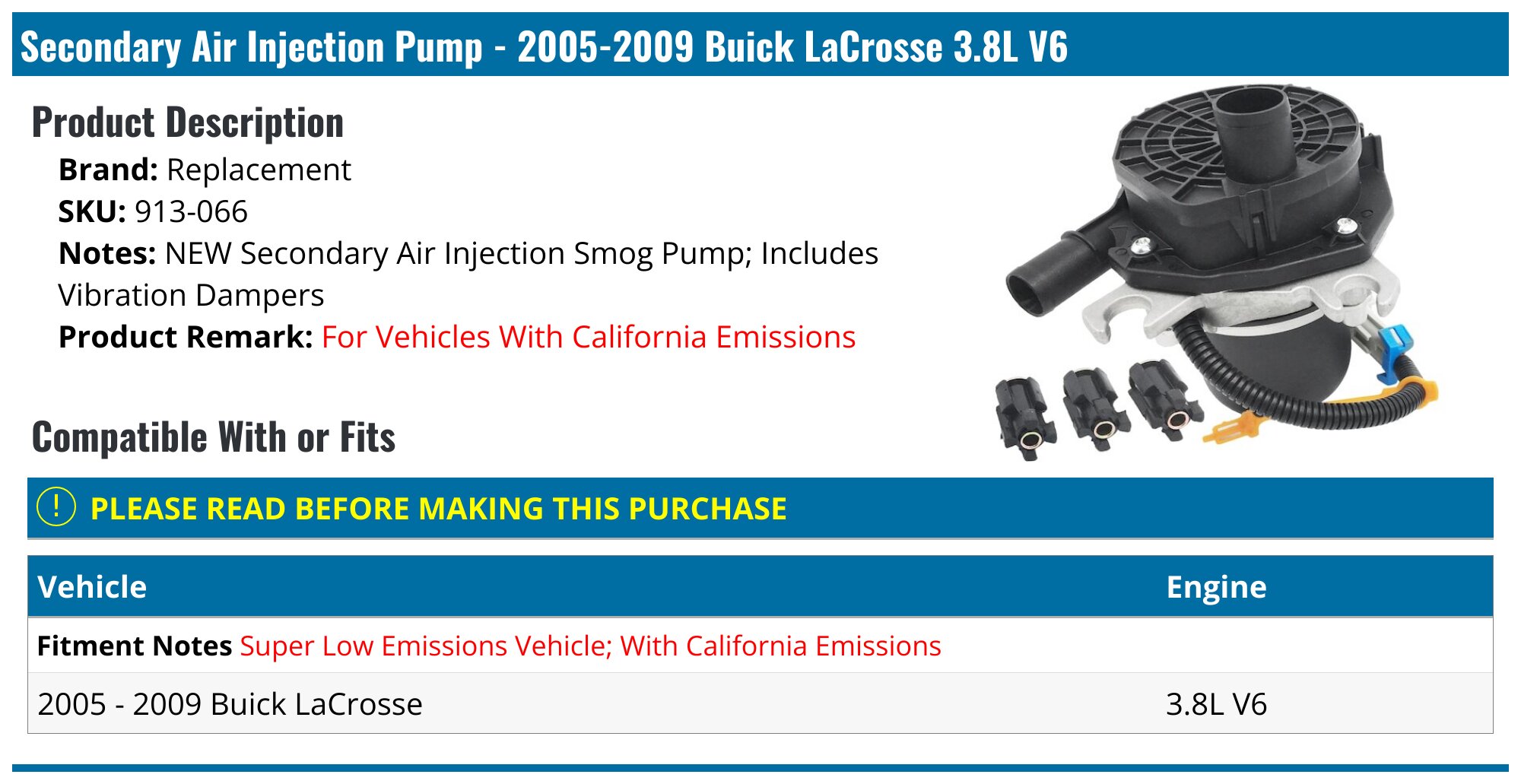 Secondary Air Injection Pump - 2005-2009 Buick LaCrosse 3.8L V6

Product Description

Brand: Replacement
SKU: 913-066
Notes: NEW Secondary Air Injection Smog Pump; Includes Vibration Dampers
Product Remark: For Vehicles With California Emissions

Compatible With or Fits

! PLEASE READ BEFORE MAKING THIS PURCHASE

| Vehicle | Engine |
|---|---|
| Fitment Notes Super Low Emissions Vehicle; With California Emissions | |
| 2005 - 2009 Buick LaCrosse | 3.8L V6 |